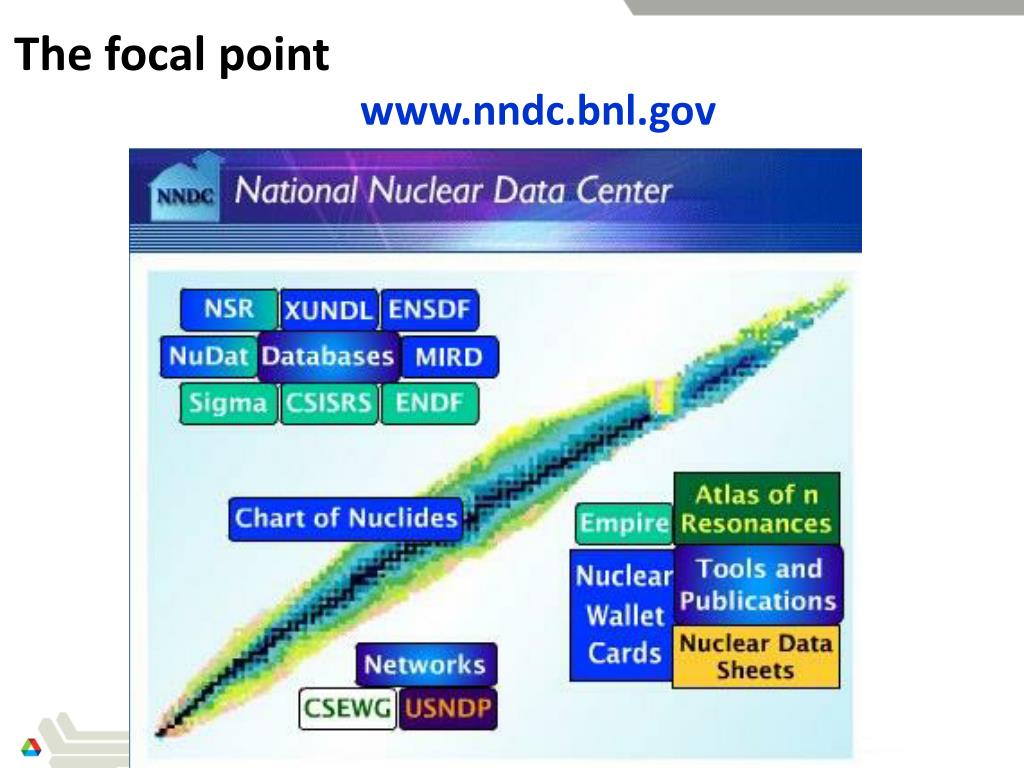 The focal point

www.nndc.bnl.gov

NNDC National Nuclear Data Center

NSR XUNDL ENSDF
NuDat Databases MIRD
Sigma CSISRS ENDF

Chart of Nuclides

Empire Atlas of n Resonances

Nuclear Wallet Cards

Tools and Publications

Nuclear Data Sheets

Networks

CSEWG USNDP